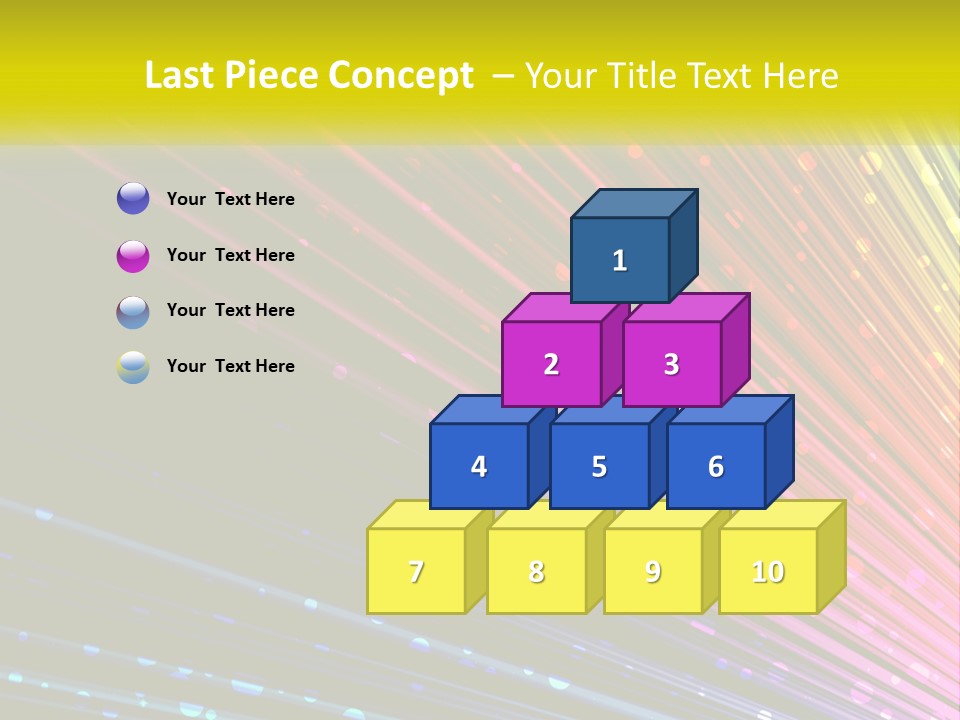 Last Piece Concept – Your Title Text Here

Your Text Here

Your Text Here

Your Text Here

Your Text Here

1

2

3

4

5

6

7

8

9

10